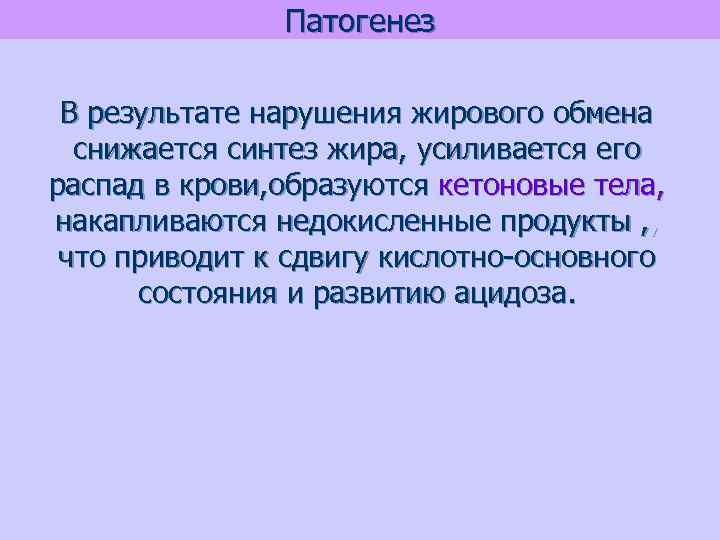 Патогенез

В результате нарушения жирового обмена снижается синтез жира, усиливается его распад в крови,образуются кетоновые тела, накапливаются недокисленные продукты , что приводит к сдвигу кислотно-основного состояния и развитию ацидоза.